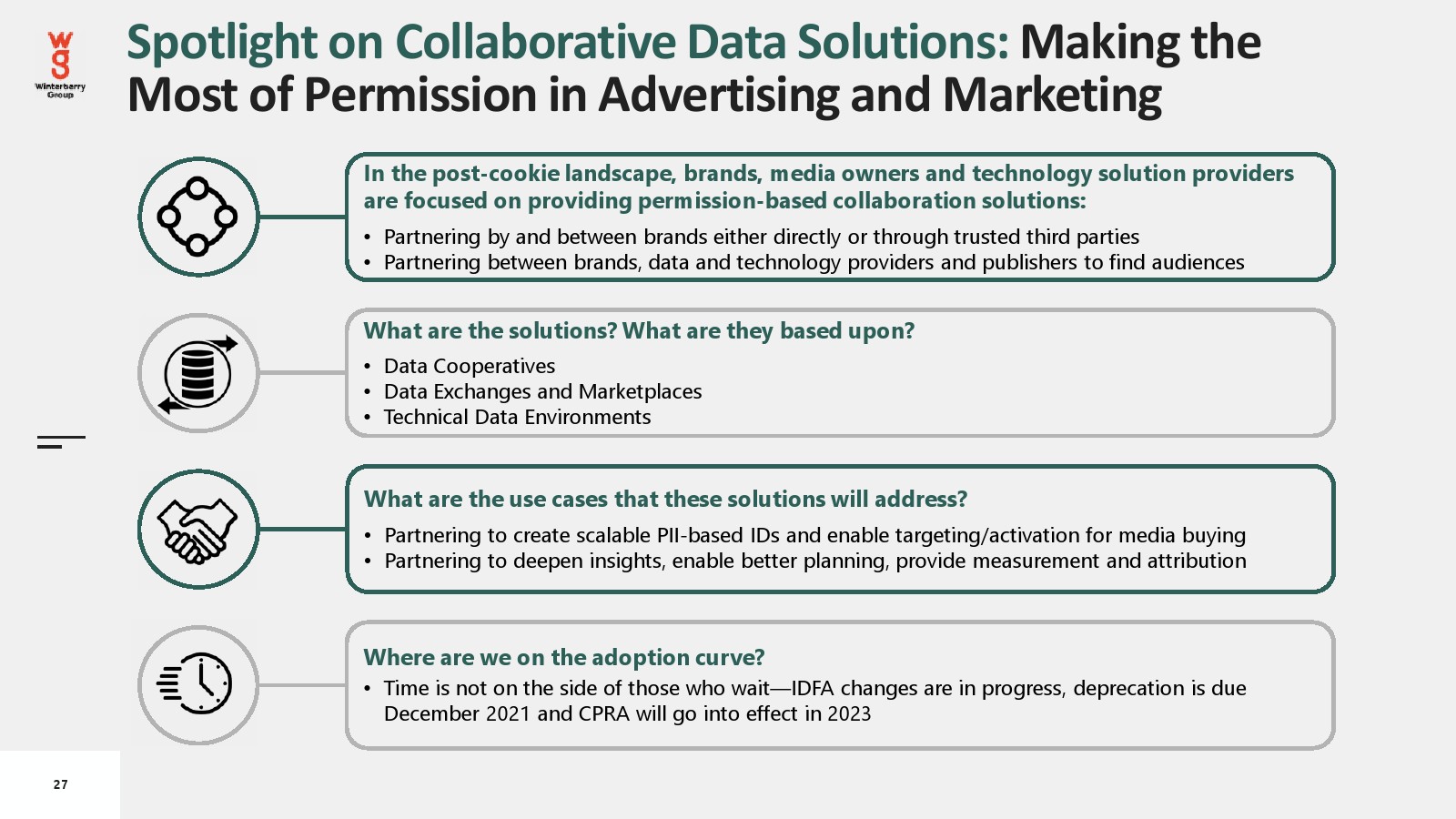 wg
Winterberry Group

Spotlight on Collaborative Data Solutions: Making the Most of Permission in Advertising and Marketing

In the post-cookie landscape, brands, media owners and technology solution providers are focused on providing permission-based collaboration solutions:

• Partnering by and between brands either directly or through trusted third parties
• Partnering between brands, data and technology providers and publishers to find audiences

What are the solutions? What are they based upon?

• Data Cooperatives
• Data Exchanges and Marketplaces
• Technical Data Environments

What are the use cases that these solutions will address?

• Partnering to create scalable PII-based IDs and enable targeting/activation for media buying
• Partnering to deepen insights, enable better planning, provide measurement and attribution

Where are we on the adoption curve?

• Time is not on the side of those who wait—IDFA changes are in progress, deprecation is due December 2021 and CPRA will go into effect in 2023

27